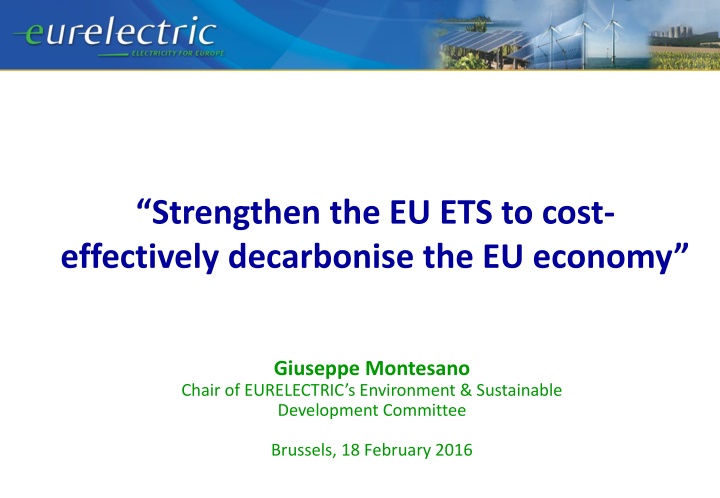 eurelectric
ELECTRICITY FOR EUROPE

“Strengthen the EU ETS to cost-effectively decarbonise the EU economy”

Giuseppe Montesano
Chair of EURELECTRIC’s Environment & Sustainable Development Committee

Brussels, 18 February 2016